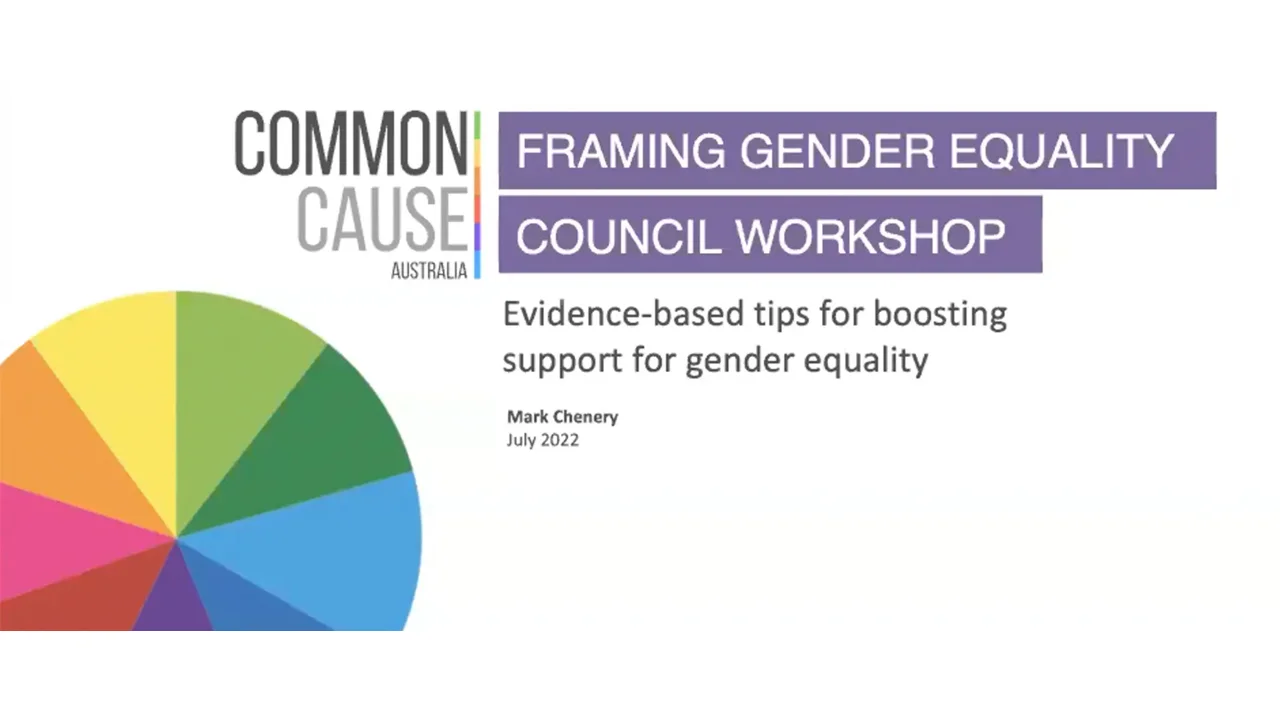 COMMON CAUSE AUSTRALIA

FRAMING GENDER EQUALITY

COUNCIL WORKSHOP

Evidence-based tips for boosting support for gender equality

Mark Chenery
July 2022